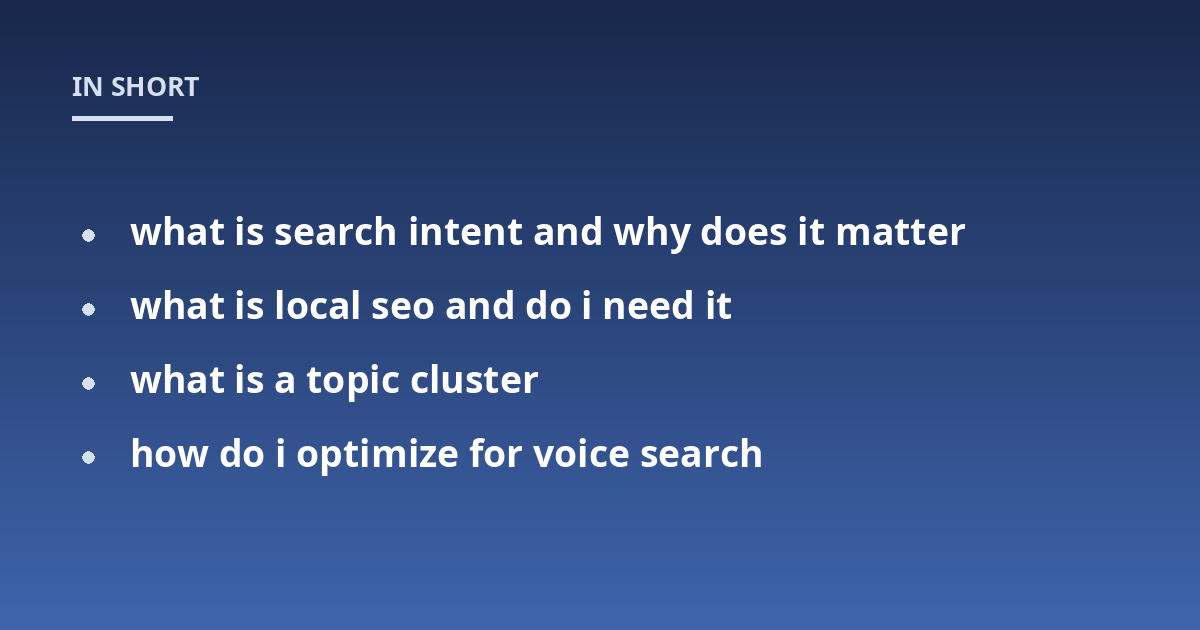 IN SHORT

• what is search intent and why does it matter
• what is local seo and do i need it
• what is a topic cluster
• how do i optimize for voice search